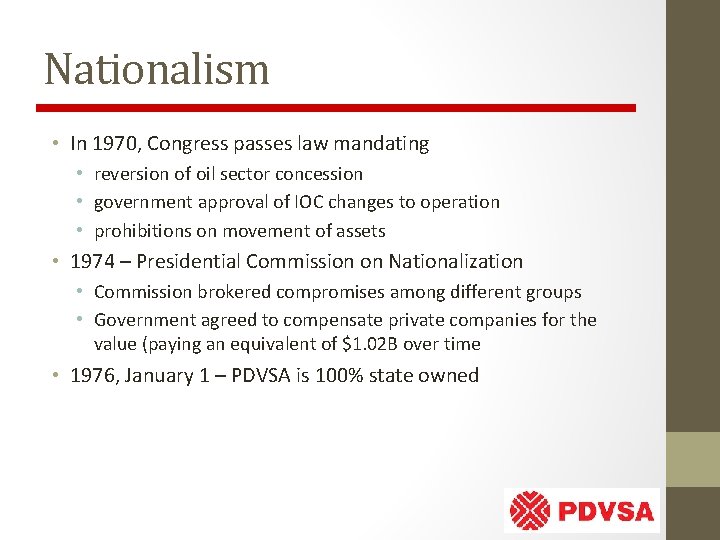 Nationalism

• In 1970, Congress passes law mandating
• reversion of oil sector concession
• government approval of IOC changes to operation
• prohibitions on movement of assets
• 1974 – Presidential Commission on Nationalization
• Commission brokered compromises among different groups
• Government agreed to compensate private companies for the value (paying an equivalent of $1.02B over time
• 1976, January 1 – PDVSA is 100% state owned

PDVSA